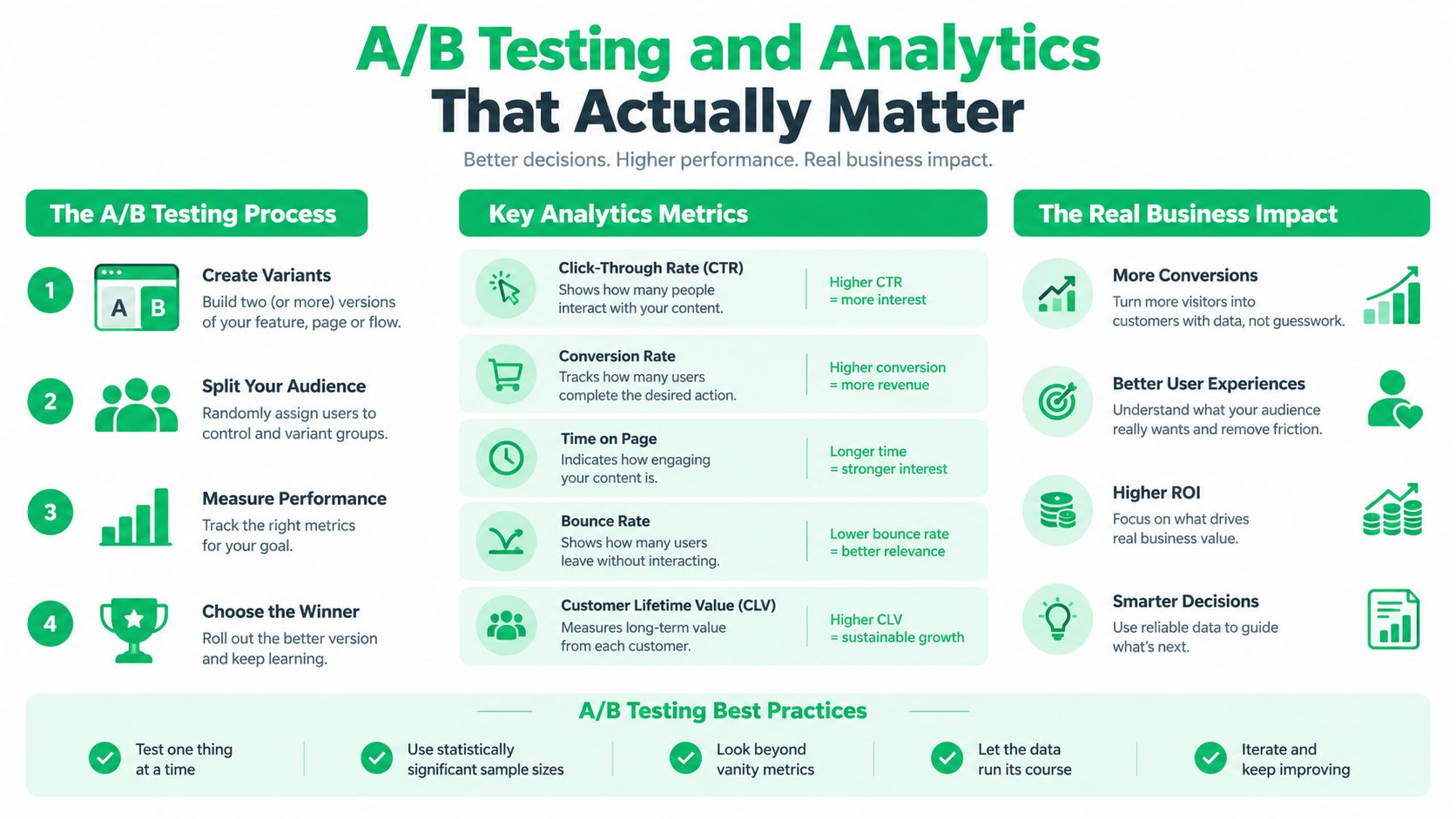 A/B Testing and Analytics
That Actually Matter

Better decisions. Higher performance. Real business impact.

The A/B Testing Process

1
A B
Create Variants
Build two (or more) versions of your feature, page or flow.

2
Split Your Audience
Randomly assign users to control and variant groups.

3
Measure Performance
Track the right metrics for your goal.

4
Choose the Winner
Roll out the better version and keep learning.

Key Analytics Metrics

Click-Through Rate (CTR)
Shows how many people interact with your content.
Higher CTR = more interest

Conversion Rate
Tracks how many users complete the desired action.
Higher conversion = more revenue

Time on Page
Indicates how engaging your content is.
Longer time = stronger interest

Bounce Rate
Shows how many users leave without interacting.
Lower bounce rate = better relevance

Customer Lifetime Value (CLV)
Measures long-term value from each customer.
Higher CLV = sustainable growth

The Real Business Impact

More Conversions
Turn more visitors into customers with data, not guesswork.

Better User Experiences
Understand what your audience really wants and remove friction.

Higher ROI
Focus on what drives real business value.

Smarter Decisions
Use reliable data to guide what's next.

A/B Testing Best Practices

Test one thing at a time

Use statistically significant sample sizes

Look beyond vanity metrics

Let the data run its course

Iterate and keep improving